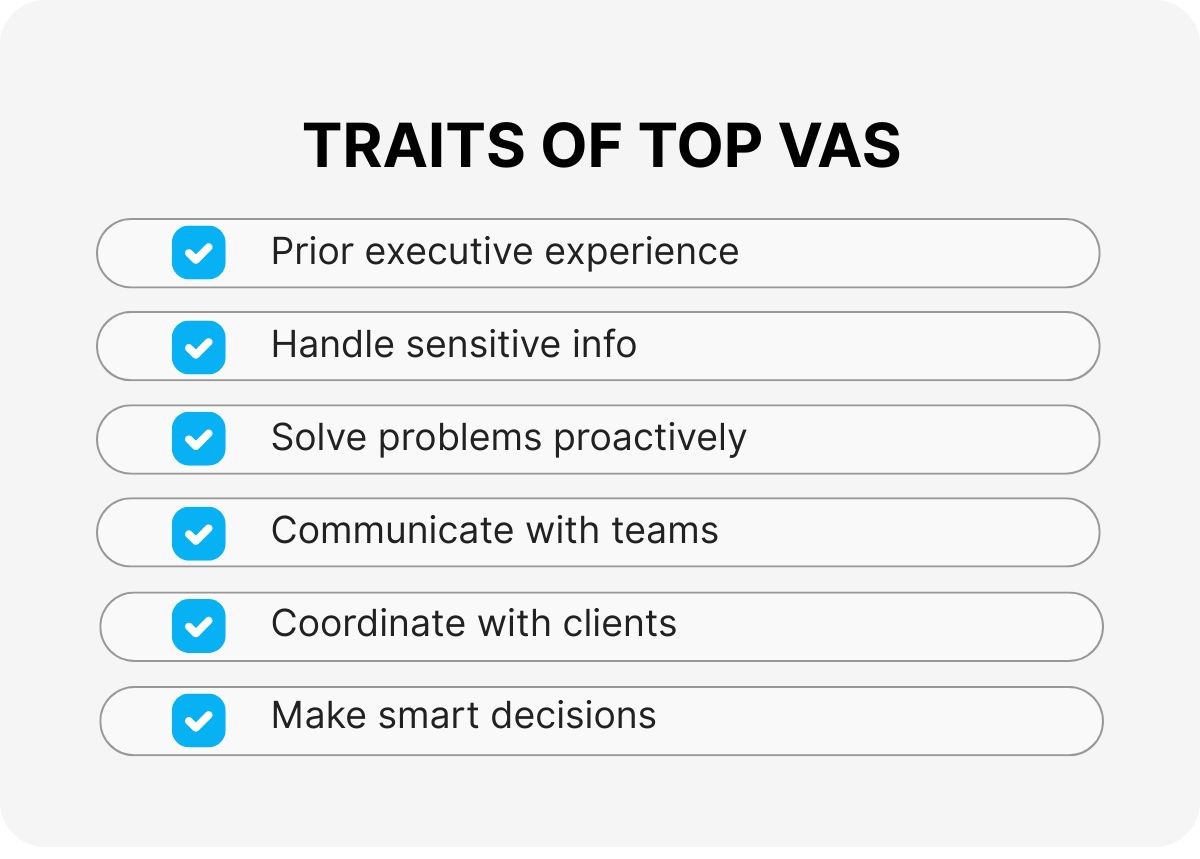 TRAITS OF TOP VAS

Prior executive experience

Handle sensitive info

Solve problems proactively

Communicate with teams

Coordinate with clients

Make smart decisions